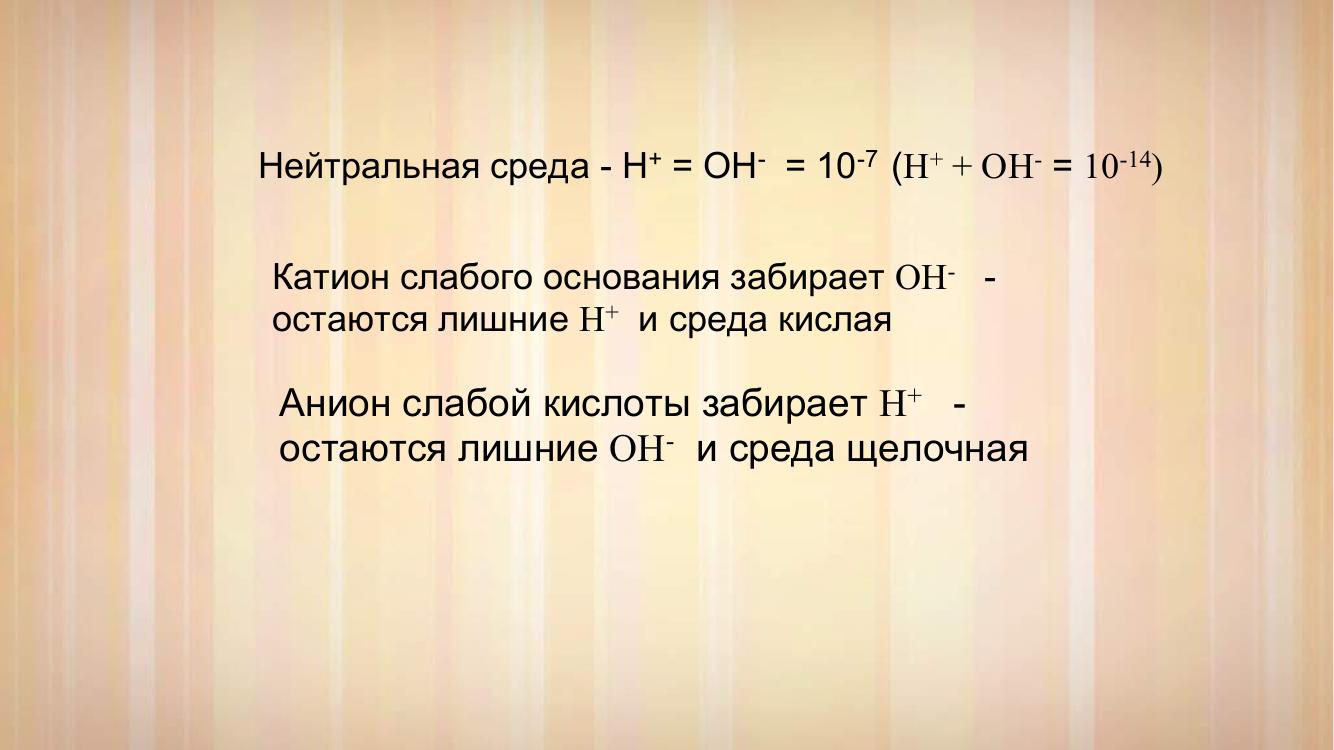 Нейтральная среда - $H^+ = OH^- = 10^{-7}$ ($H^+ + OH^- = 10^{-14}$)

Катион слабого основания забирает $OH^-$ - остаются лишние $H^+$ и среда кислая

Анион слабой кислоты забирает $H^+$ - остаются лишние $OH^-$ и среда щелочная